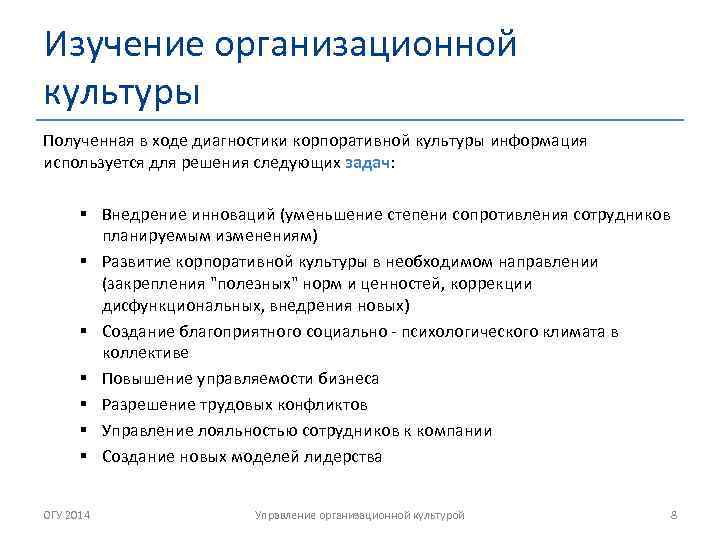 Изучение организационной культуры

Полученная в ходе диагностики корпоративной культуры информация используется для решения следующих задач:

▪ Внедрение инноваций (уменьшение степени сопротивления сотрудников планируемым изменениям)
▪ Развитие корпоративной культуры в необходимом направлении (закрепления "полезных" норм и ценностей, коррекции дисфункциональных, внедрения новых)
▪ Создание благоприятного социально - психологического климата в коллективе
▪ Повышение управляемости бизнеса
▪ Разрешение трудовых конфликтов
▪ Управление лояльностью сотрудников к компании
▪ Создание новых моделей лидерства

ОГУ 2014

Управление организационной культурой

8